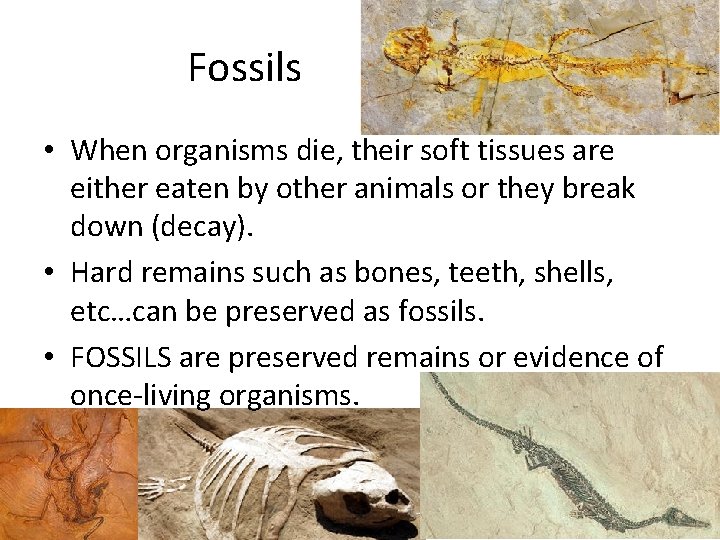 Fossils

• When organisms die, their soft tissues are either eaten by other animals or they break down (decay).
• Hard remains such as bones, teeth, shells, etc…can be preserved as fossils.
• FOSSILS are preserved remains or evidence of once-living organisms.